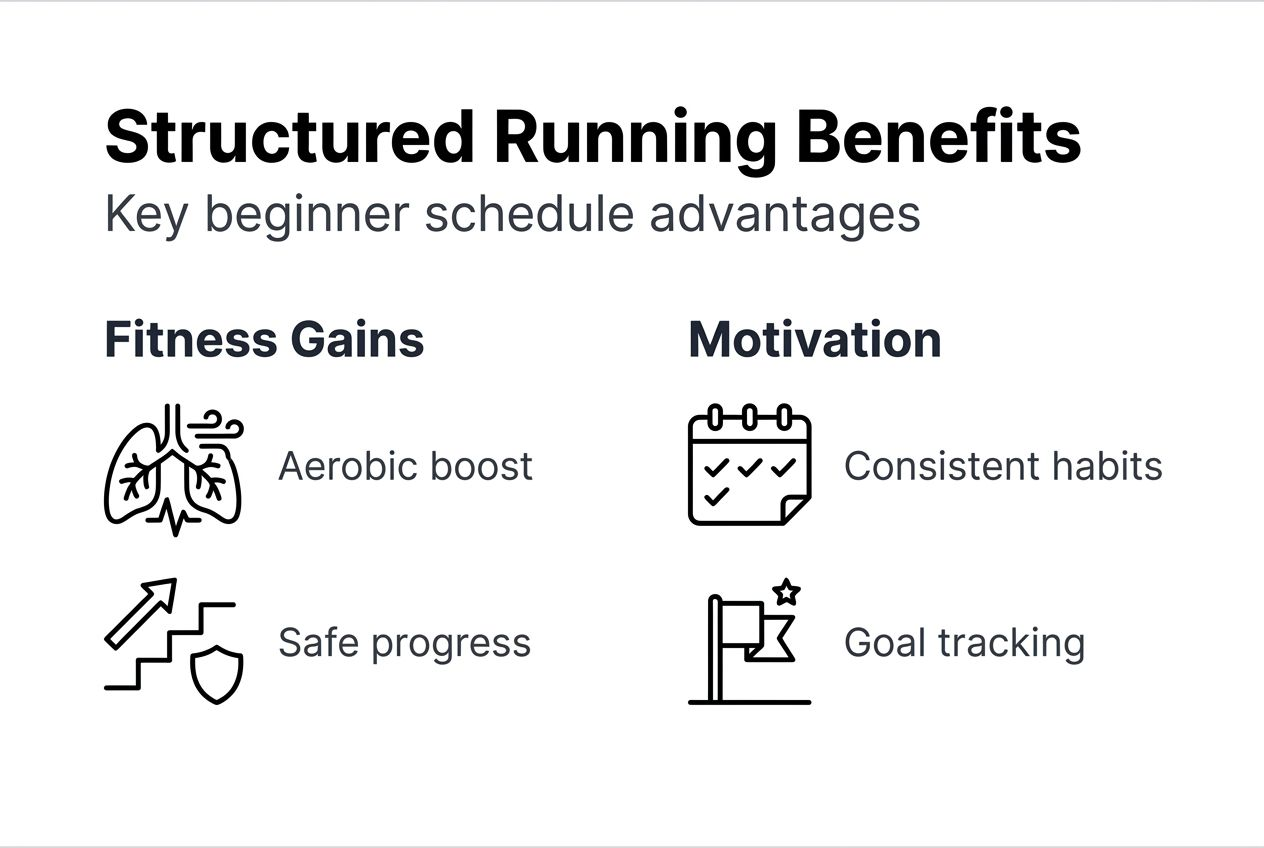 Structured Running Benefits
Key beginner schedule advantages

Fitness Gains

Aerobic boost

Safe progress

Motivation

Consistent habits

Goal tracking